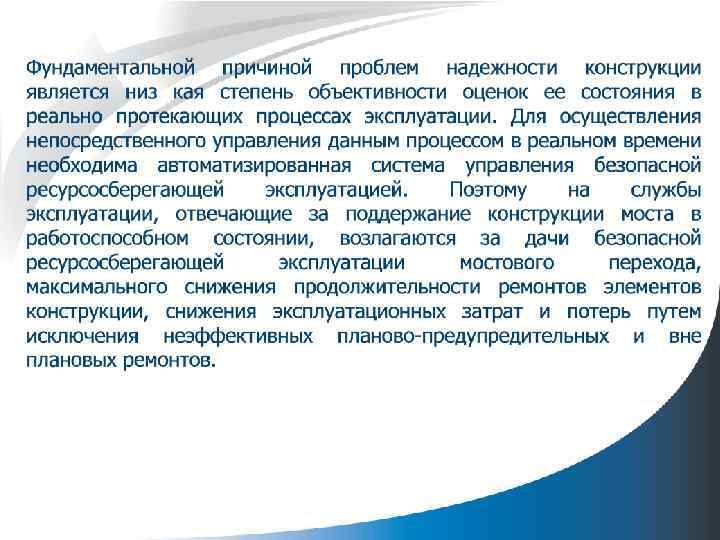 Фундаментальной причиной проблем надежности конструкции является низ кая степень объективности оценок ее состояния в реально протекающих процессах эксплуатации. Для осуществления непосредственного управления данным процессом в реальном времени необходима автоматизированная система управления безопасной ресурсосберегающей эксплуатацией. Поэтому на службы эксплуатации, отвечающие за поддержание конструкции моста в работоспособном состоянии, возлагаются за дачи безопасной ресурсосберегающей эксплуатации мостового перехода, максимального снижения продолжительности ремонтов элементов конструкции, снижения эксплуатационных затрат и потерь путем исключения неэффективных планово-предупредительных и вне плановых ремонтов.